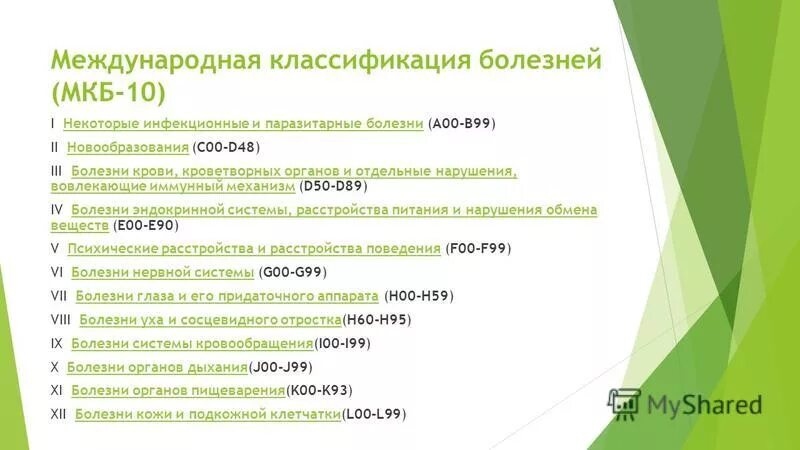 Международная классификация болезней (МКБ-10)

I Некоторые инфекционные и паразитарные болезни (A00-B99)

II Новообразования (C00-D48)

III Болезни крови, кроветворных органов и отдельные нарушения, вовлекающие иммунный механизм (D50-D89)

IV Болезни эндокринной системы, расстройства питания и нарушения обмена веществ (E00-E90)

V Психические расстройства и расстройства поведения (F00-F99)

VI Болезни нервной системы (G00-G99)

VII Болезни глаза и его придаточного аппарата (H00-H59)

VIII Болезни уха и сосцевидного отростка(H60-H95)

IX Болезни системы кровообращения(I00-I99)

X Болезни органов дыхания(J00-J99)

XI Болезни органов пищеварения(K00-K93)

XII Болезни кожи и подкожной клетчатки(L00-L99)

MyShared